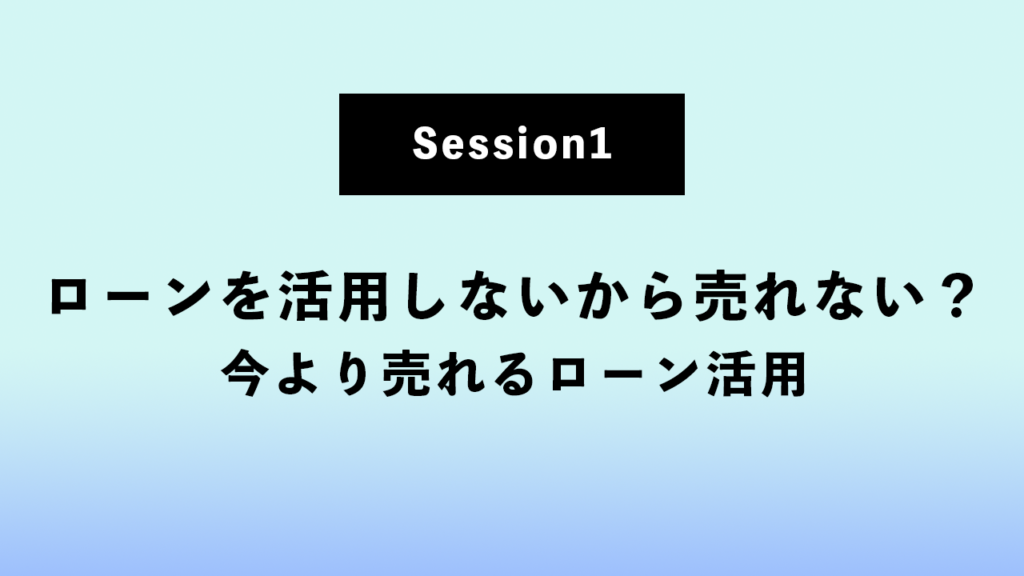 Session1

ローンを活用しないから売れない？
今より売れるローン活用